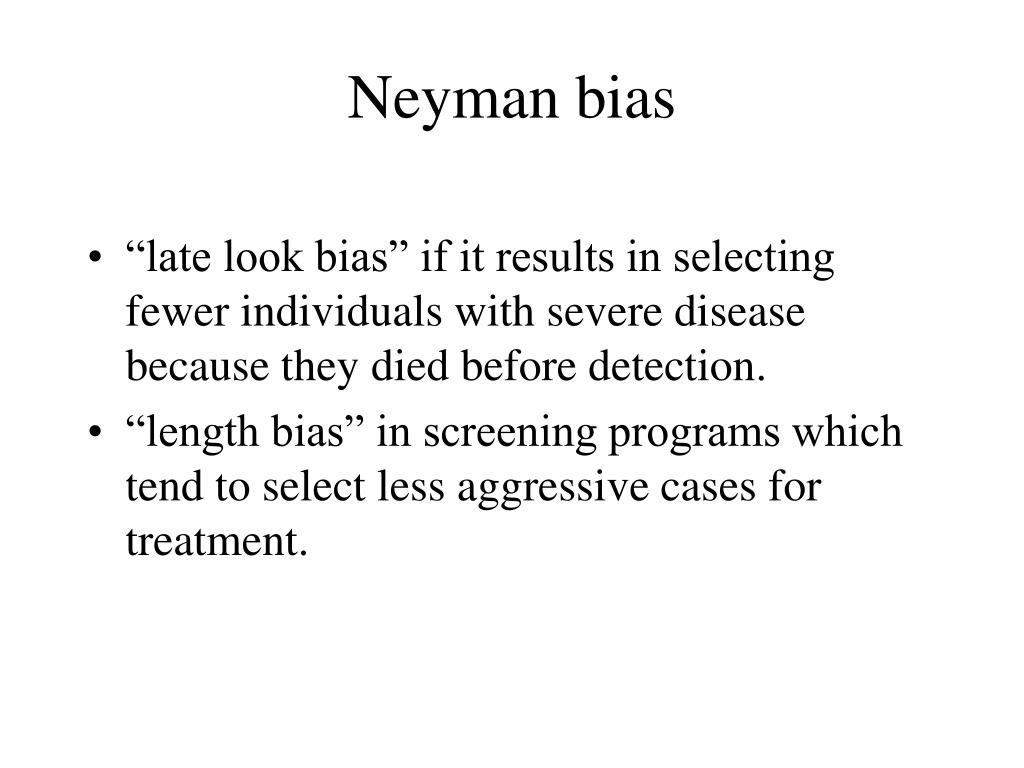 Neyman bias

• “late look bias” if it results in selecting fewer individuals with severe disease because they died before detection.
• “length bias” in screening programs which tend to select less aggressive cases for treatment.